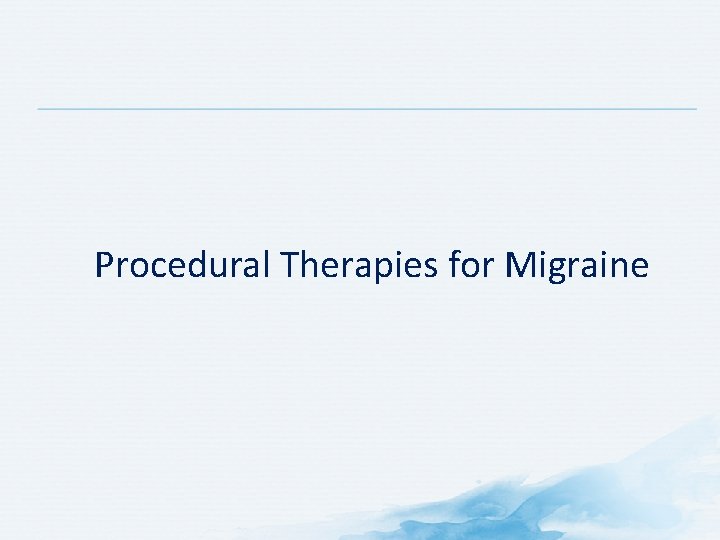 Procedural Therapies for Migraine